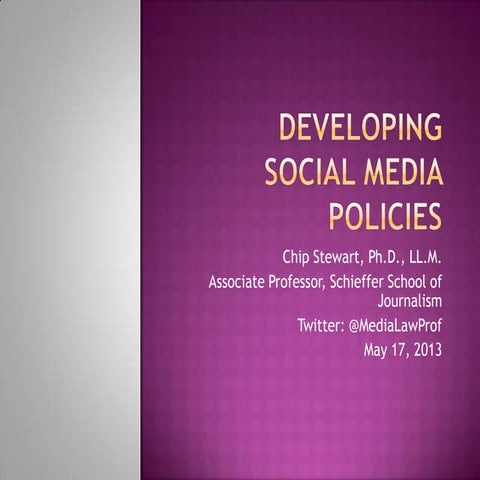 DEVELOPING SOCIAL MEDIA POLICIES

Chip Stewart, Ph.D., LL.M.

Associate Professor, Schieffer School of Journalism

Twitter: @MediaLawProf

May 17, 2013